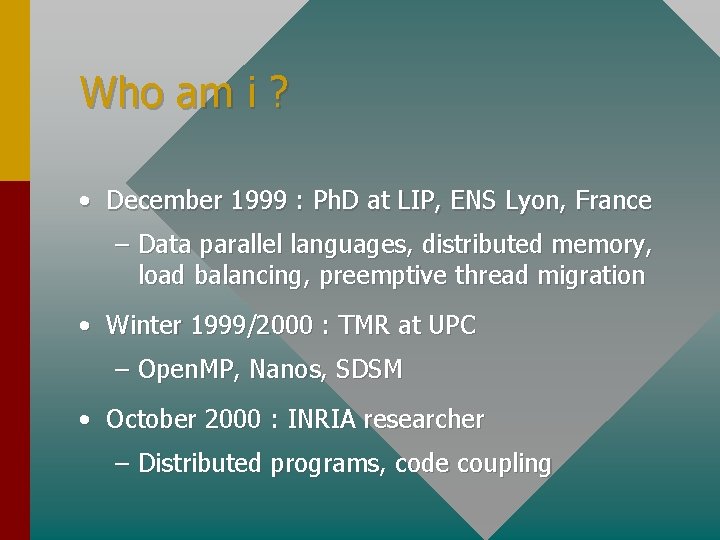 Who am i ?

• December 1999 : PhD at LIP, ENS Lyon, France

– Data parallel languages, distributed memory, load balancing, preemptive thread migration

• Winter 1999/2000 : TMR at UPC

– OpenMP, Nanos, SDSM

• October 2000 : INRIA researcher

– Distributed programs, code coupling